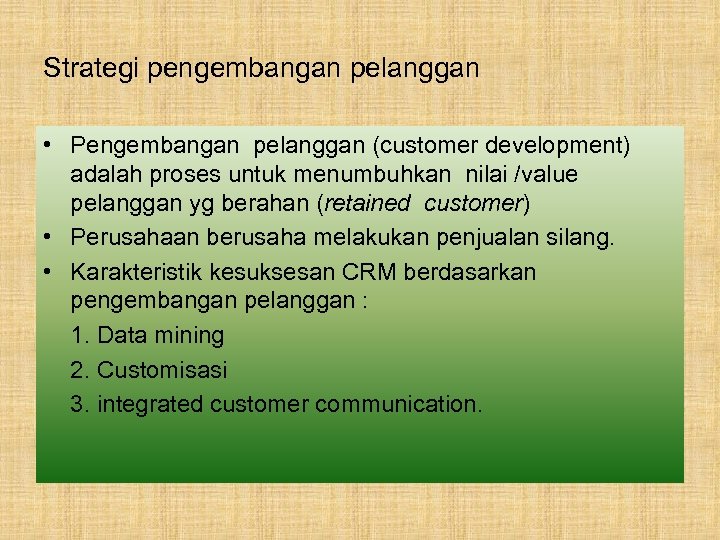 Strategi pengembangan pelanggan

• Pengembangan pelanggan (customer development) adalah proses untuk menumbuhkan nilai /value pelanggan yg berahan (retained customer)
• Perusahaan berusaha melakukan penjualan silang.
• Karakteristik kesuksesan CRM berdasarkan pengembangan pelanggan :
1. Data mining
2. Customisasi
3. integrated customer communication.